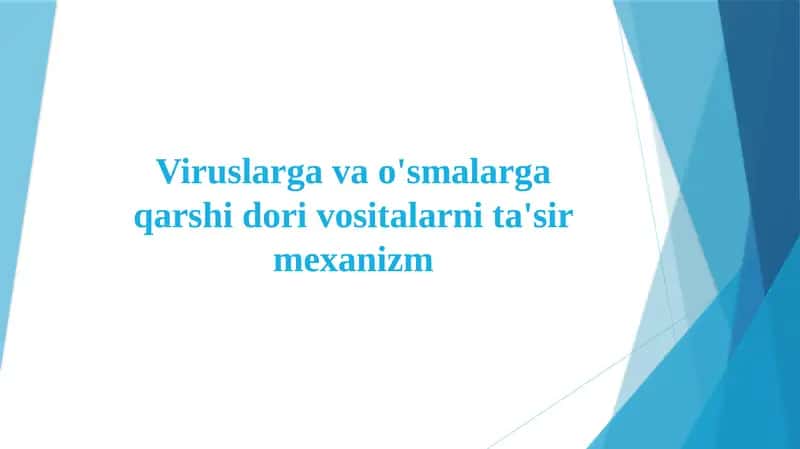 Viruslarga va o'smalarga qarshi dori vositalarni ta'sir mexanizm